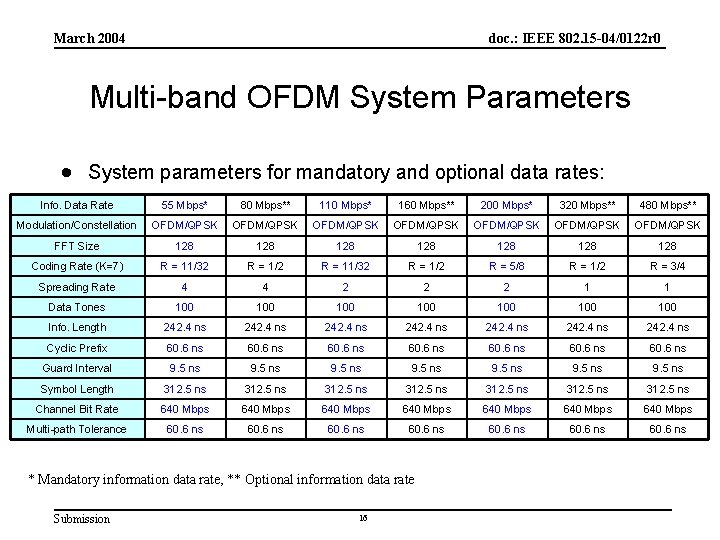 March 2004

doc.: IEEE 802.15-04/0122r0

Multi-band OFDM System Parameters

• System parameters for mandatory and optional data rates:

| Info. Data Rate | 55 Mbps* | 80 Mbps** | 110 Mbps* | 160 Mbps** | 200 Mbps* | 320 Mbps** | 480 Mbps** |
|---|---|---|---|---|---|---|---|
| Modulation/Constellation | OFDM/QPSK | OFDM/QPSK | OFDM/QPSK | OFDM/QPSK | OFDM/QPSK | OFDM/QPSK | OFDM/QPSK |
| FFT Size | 128 | 128 | 128 | 128 | 128 | 128 | 128 |
| Coding Rate (K=7) | R = 11/32 | R = 1/2 | R = 11/32 | R = 1/2 | R = 5/8 | R = 1/2 | R = 3/4 |
| Spreading Rate | 4 | 4 | 2 | 2 | 2 | 1 | 1 |
| Data Tones | 100 | 100 | 100 | 100 | 100 | 100 | 100 |
| Info. Length | 242.4 ns | 242.4 ns | 242.4 ns | 242.4 ns | 242.4 ns | 242.4 ns | 242.4 ns |
| Cyclic Prefix | 60.6 ns | 60.6 ns | 60.6 ns | 60.6 ns | 60.6 ns | 60.6 ns | 60.6 ns |
| Guard Interval | 9.5 ns | 9.5 ns | 9.5 ns | 9.5 ns | 9.5 ns | 9.5 ns | 9.5 ns |
| Symbol Length | 312.5 ns | 312.5 ns | 312.5 ns | 312.5 ns | 312.5 ns | 312.5 ns | 312.5 ns |
| Channel Bit Rate | 640 Mbps | 640 Mbps | 640 Mbps | 640 Mbps | 640 Mbps | 640 Mbps | 640 Mbps |
| Multi-path Tolerance | 60.6 ns | 60.6 ns | 60.6 ns | 60.6 ns | 60.6 ns | 60.6 ns | 60.6 ns |

* Mandatory information data rate, ** Optional information data rate

Submission

16